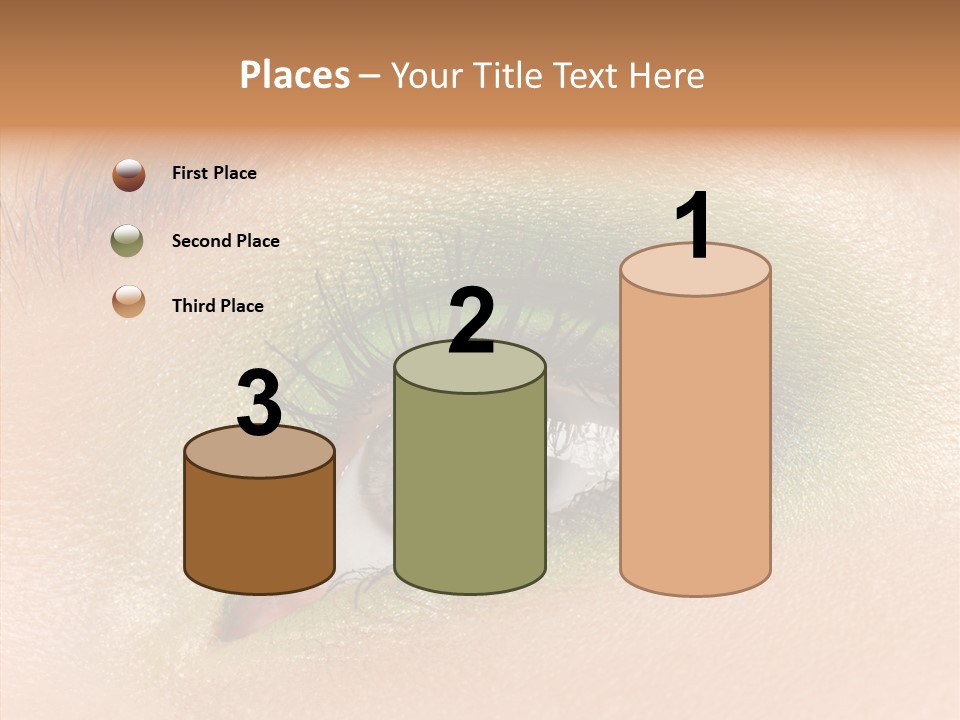 Places – Your Title Text Here

First Place

Second Place

Third Place

3

2

1